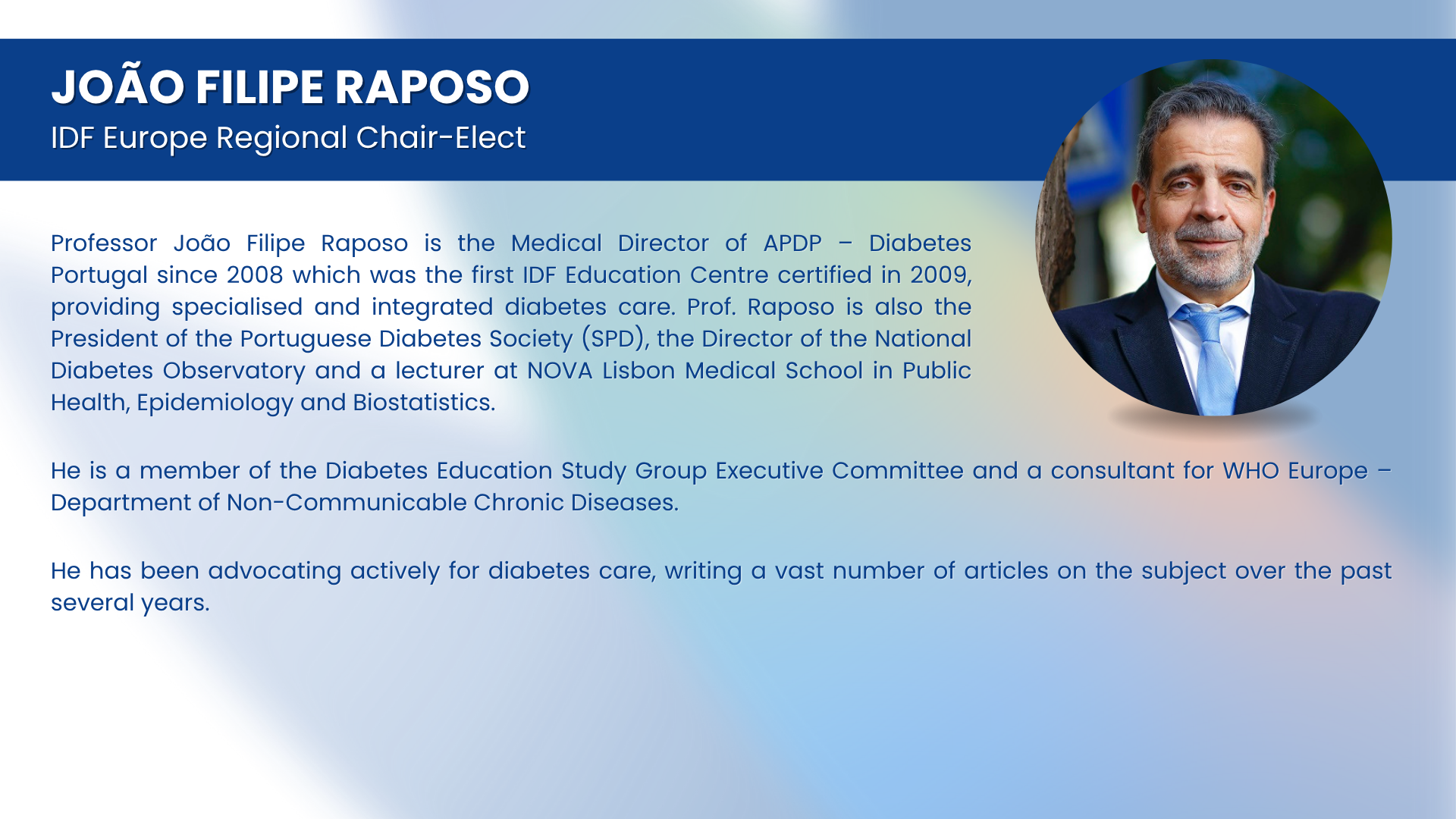 JOÃO FILIPE RAPOSO
IDF Europe Regional Chair-Elect

Professor João Filipe Raposo is the Medical Director of APDP – Diabetes Portugal since 2008 which was the first IDF Education Centre certified in 2009, providing specialised and integrated diabetes care. Prof. Raposo is also the President of the Portuguese Diabetes Society (SPD), the Director of the National Diabetes Observatory and a lecturer at NOVA Lisbon Medical School in Public Health, Epidemiology and Biostatistics.

He is a member of the Diabetes Education Study Group Executive Committee and a consultant for WHO Europe – Department of Non-Communicable Chronic Diseases.

He has been advocating actively for diabetes care, writing a vast number of articles on the subject over the past several years.